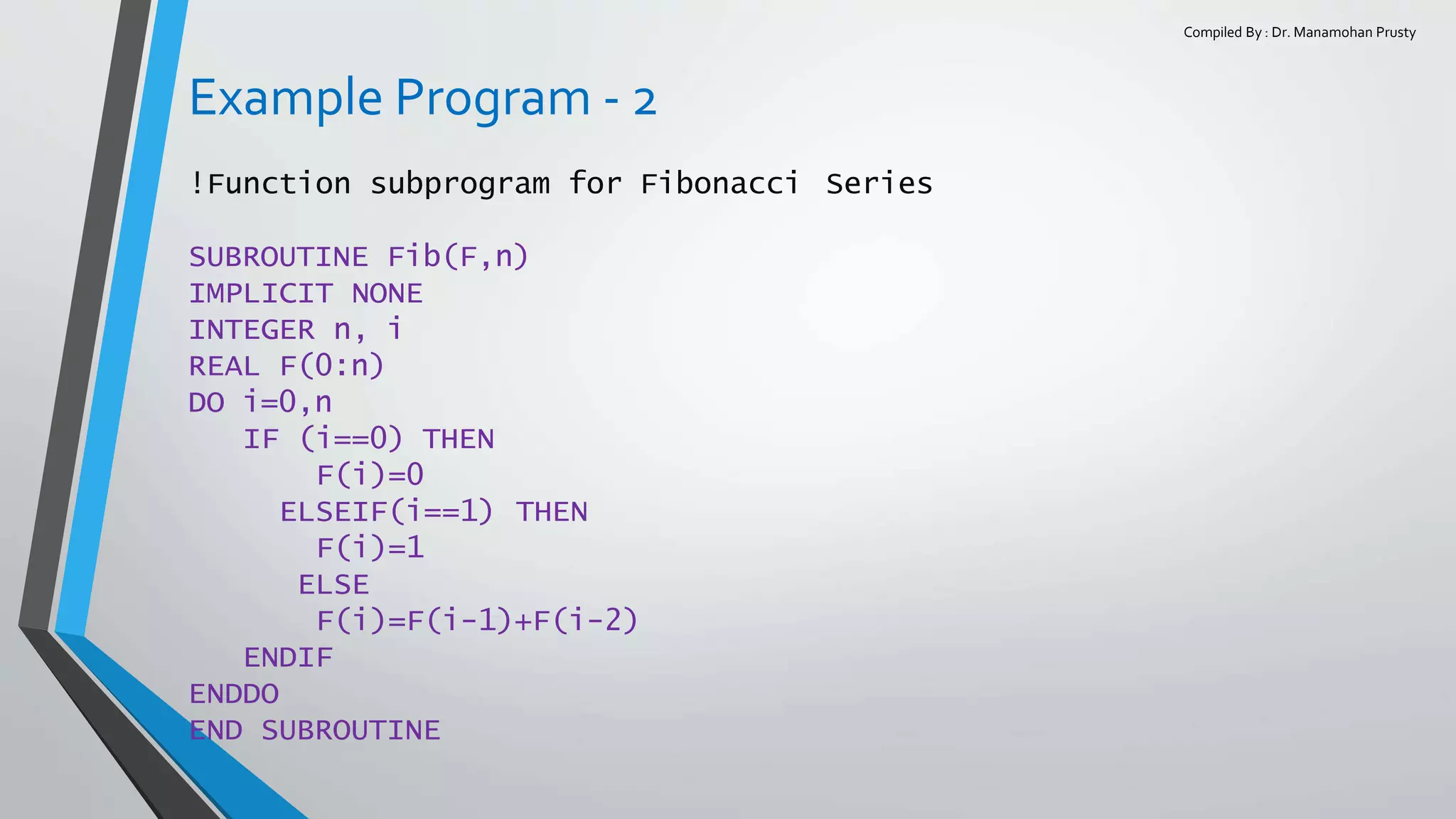 Compiled By : Dr. Manamohan Prusty

Example Program - 2

!Function subprogram for Fibonacci  Series

SUBROUTINE Fib(F,n)
IMPLICIT NONE
INTEGER n, i
REAL F(0:n)
DO i=0,n
   IF (i==0) THEN
       F(i)=0
     ELSEIF(i==1) THEN
       F(i)=1
      ELSE
       F(i)=F(i-1)+F(i-2)
   ENDIF
ENDDO
END SUBROUTINE